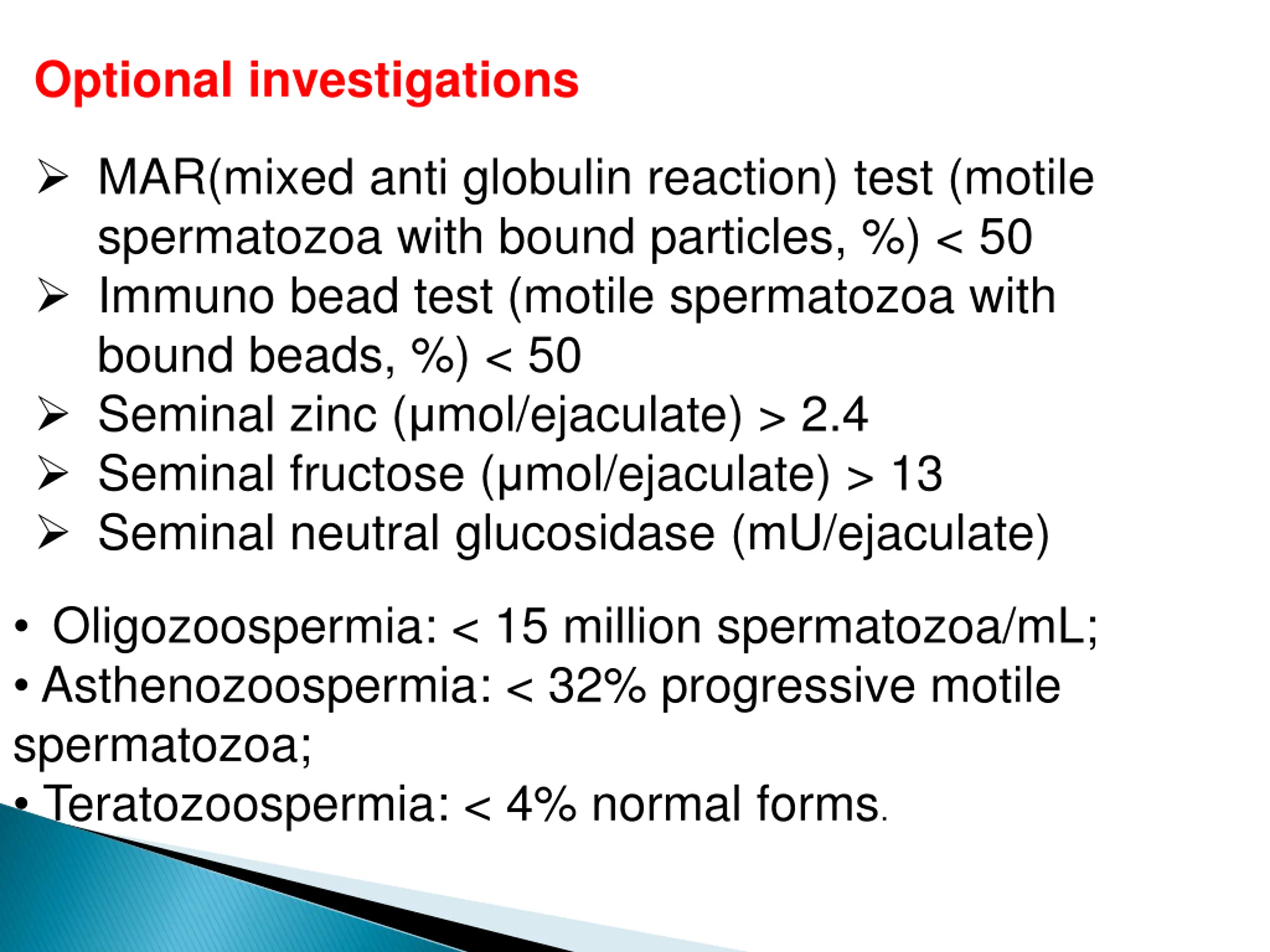 Optional investigations

➢ MAR(mixed anti globulin reaction) test (motile spermatozoa with bound particles, %) < 50
➢ Immuno bead test (motile spermatozoa with bound beads, %) < 50
➢ Seminal zinc (µmol/ejaculate) > 2.4
➢ Seminal fructose (µmol/ejaculate) > 13
➢ Seminal neutral glucosidase (mU/ejaculate)

• Oligozoospermia: < 15 million spermatozoa/mL;
• Asthenozoospermia: < 32% progressive motile spermatozoa;
• Teratozoospermia: < 4% normal forms.